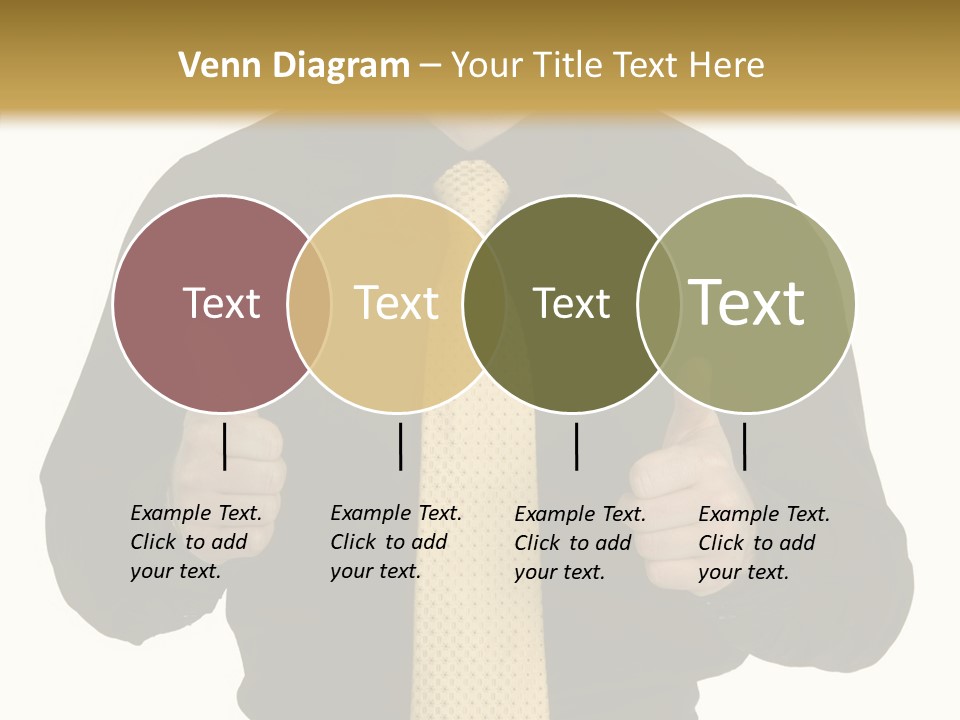 Venn Diagram – Your Title Text Here

Text

Text

Text

Text

Example Text. Click to add your text.

Example Text. Click to add your text.

Example Text. Click to add your text.

Example Text. Click to add your text.